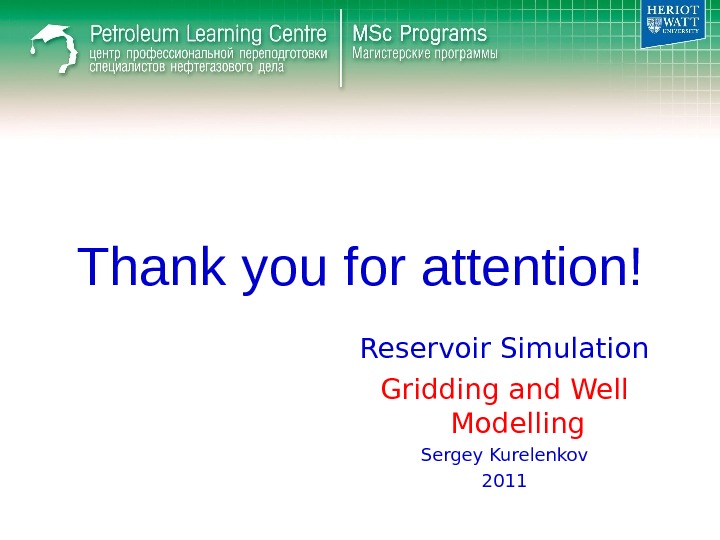 Petroleum Learning Centre
центр профессиональной переподготовки специалистов нефтегазового дела

MSc Programs
Магистерские программы

HERIOT WATT UNIVERSITY

Thank you for attention!

Reservoir Simulation

Gridding and Well Modelling

Sergey Kurelenkov

2011